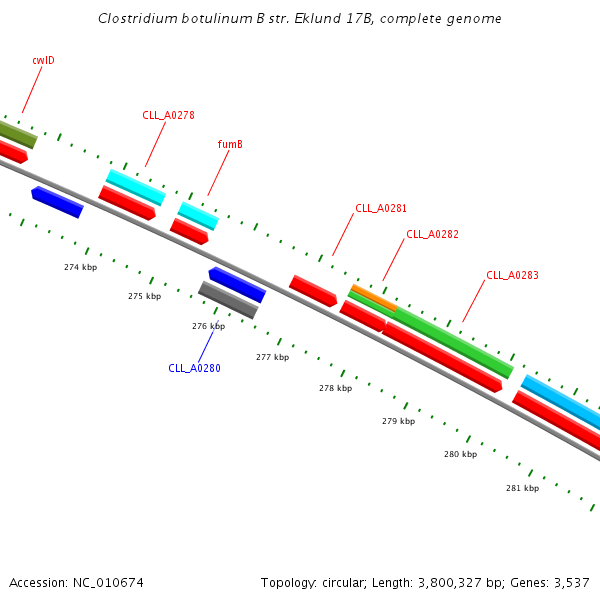 Clostridium botulinum B str. Eklund 17B, complete genome

cwlD

CLL_A0278

fumB

CLL_A0281

CLL_A0282

CLL_A0283

274 kbp

275 kbp

276 kbp

CLL_A0280

277 kbp

278 kbp

279 kbp

280 kbp

281 kbp

Accession: NC_010674

Topology: circular; Length: 3,800,327 bp; Genes: 3,537